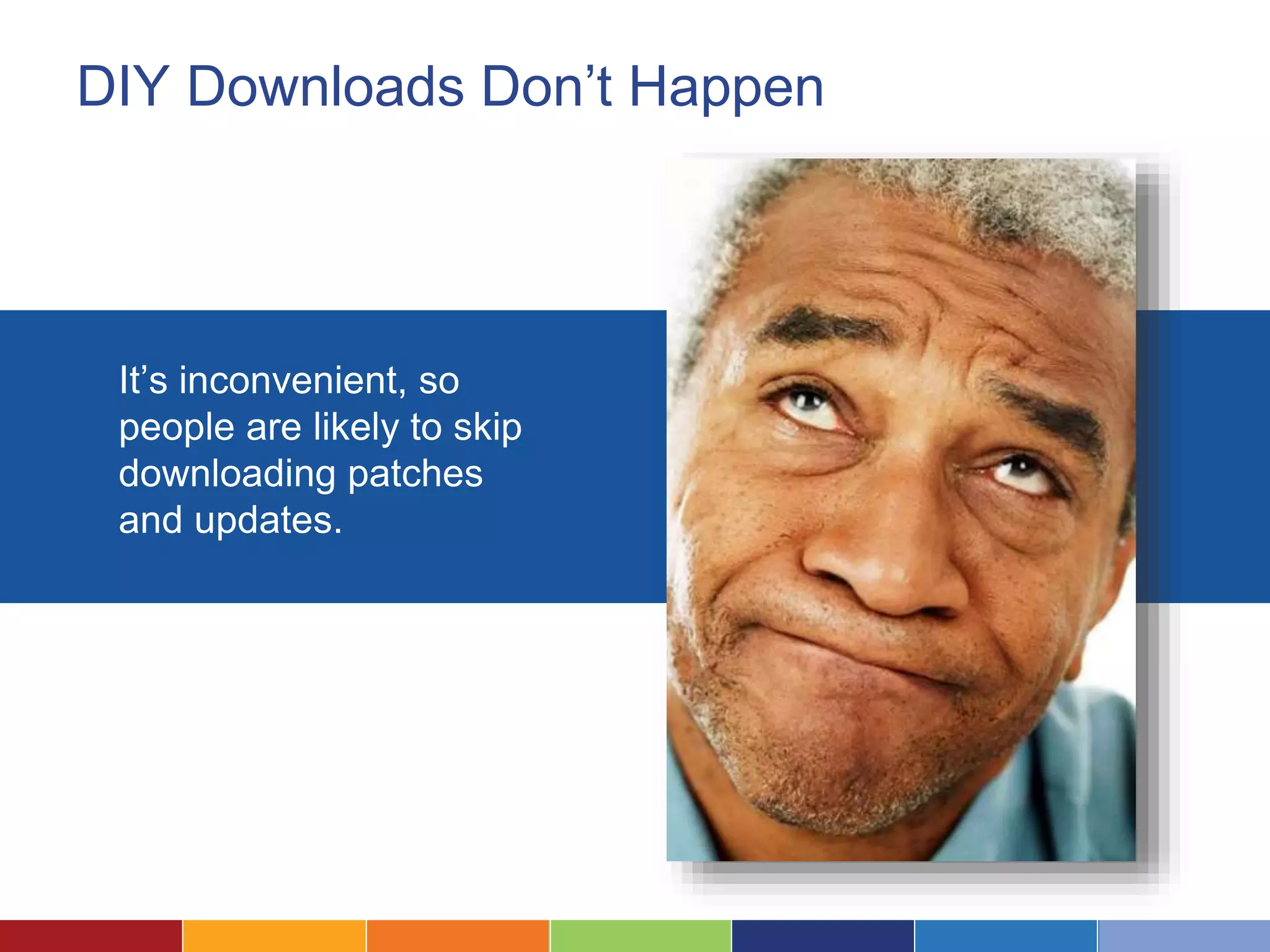 DIY Downloads Don’t Happen

It’s inconvenient, so people are likely to skip downloading patches and updates.